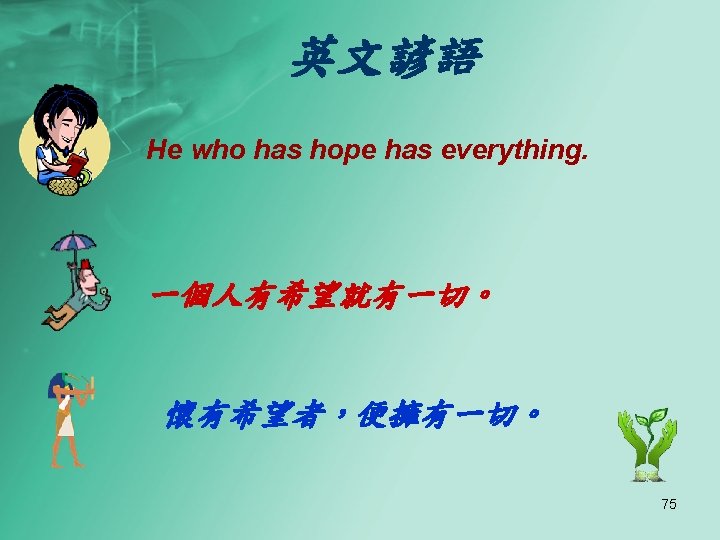 英文諺語

He who has hope has everything.

一個人有希望就有一切。

懷有希望者，便擁有一切。

75